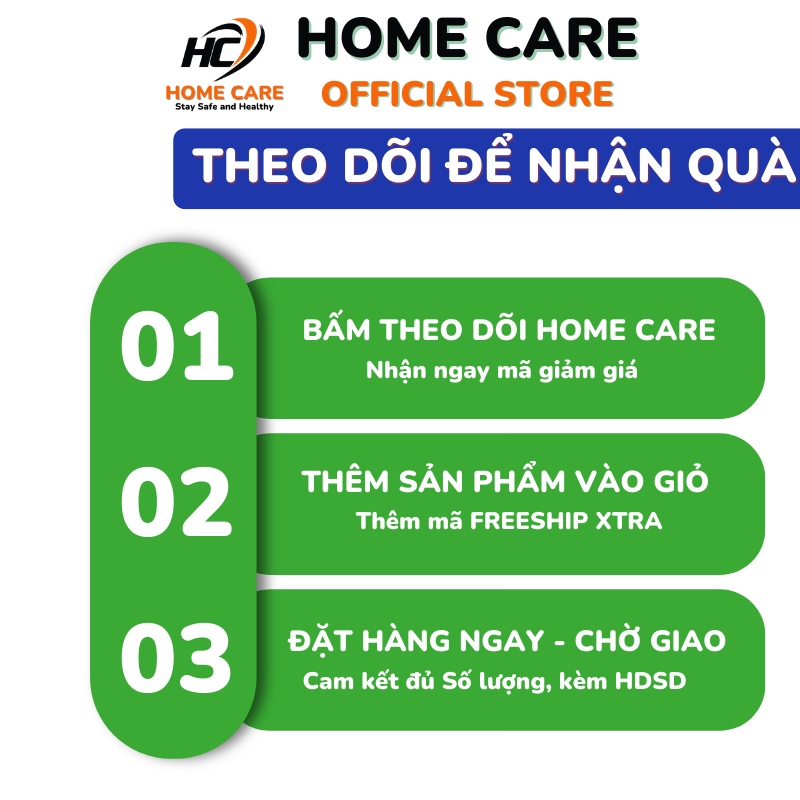 HC
HOME CARE
Stay Safe and Healthy

HOME CARE
OFFICIAL STORE

THEO DÕI ĐỂ NHẬN QUÀ

01
BẤM THEO DÕI HOME CARE
Nhận ngay mã giảm giá

02
THÊM SẢN PHẨM VÀO GIỎ
Thêm mã FREESHIP XTRA

03
ĐẶT HÀNG NGAY - CHỜ GIAO
Cam kết đủ Số lượng, kèm HDSD